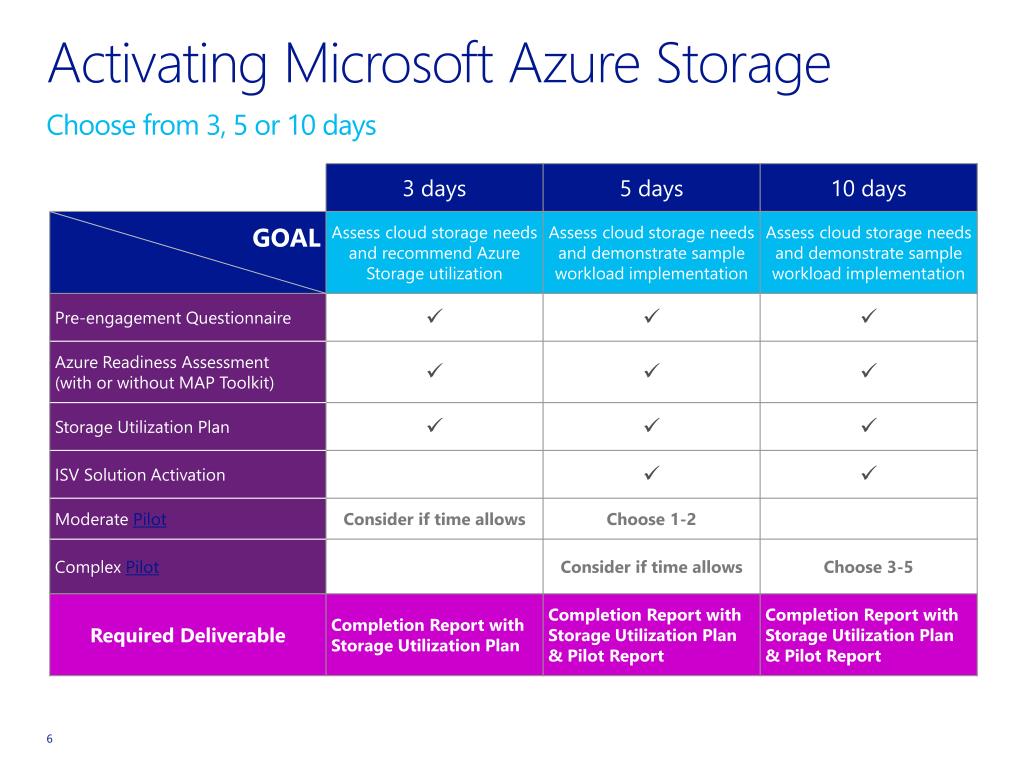 Activating Microsoft Azure Storage

Choose from 3, 5 or 10 days

| | 3 days | 5 days | 10 days |
|---|---|---|---|
| GOAL | Assess cloud storage needs and recommend Azure Storage utilization | Assess cloud storage needs and demonstrate sample workload implementation | Assess cloud storage needs and demonstrate sample workload implementation |
| Pre-engagement Questionnaire | ✓ | ✓ | ✓ |
| Azure Readiness Assessment (with or without MAP Toolkit) | ✓ | ✓ | ✓ |
| Storage Utilization Plan | ✓ | ✓ | ✓ |
| ISV Solution Activation | | ✓ | ✓ |
| Moderate Pilot | Consider if time allows | Choose 1-2 | |
| Complex Pilot | | Consider if time allows | Choose 3-5 |
| Required Deliverable | Completion Report with Storage Utilization Plan | Completion Report with Storage Utilization Plan & Pilot Report | Completion Report with Storage Utilization Plan & Pilot Report |

6